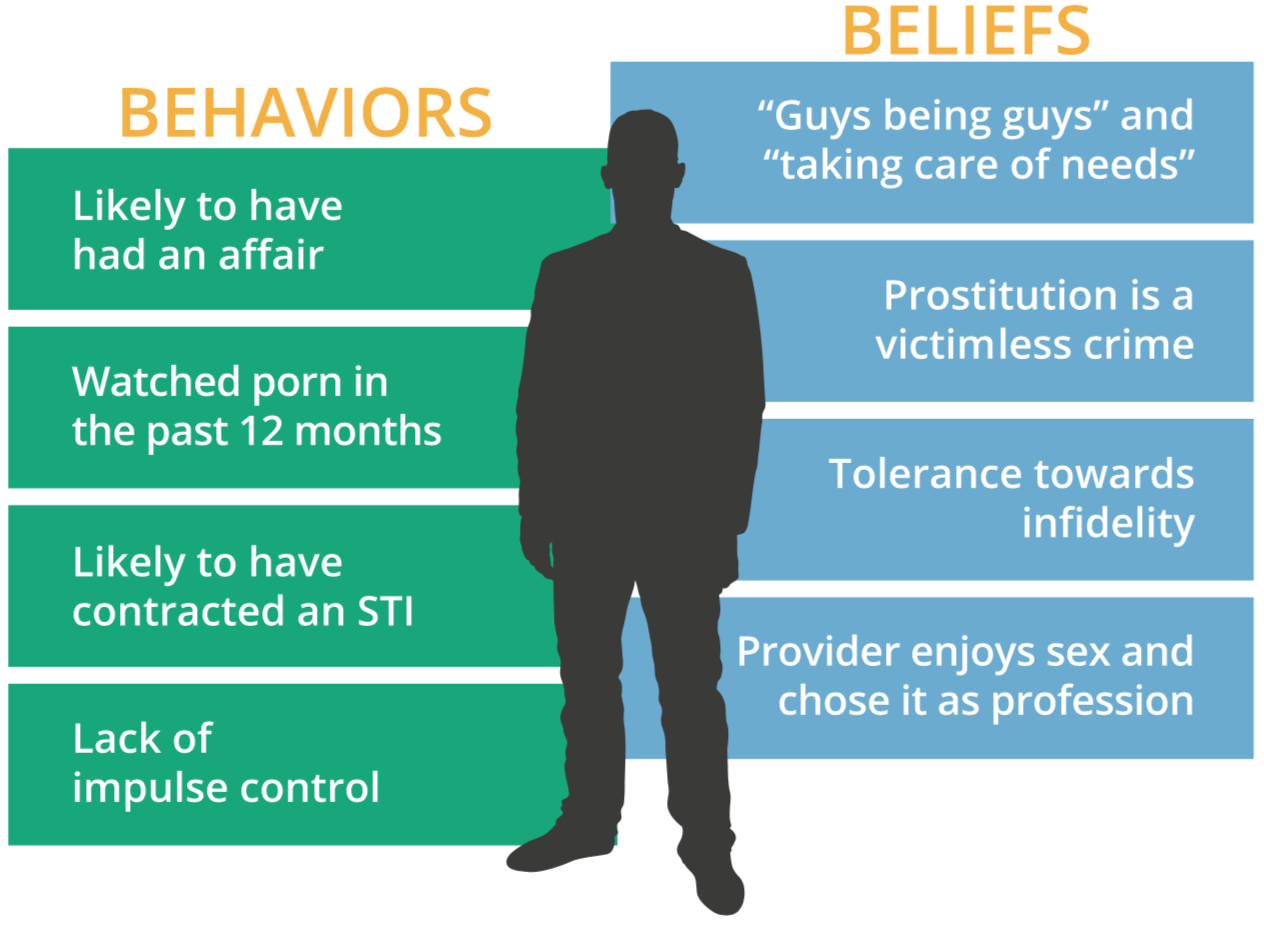 BEHAVIORS

Likely to have had an affair

Watched porn in the past 12 months

Likely to have contracted an STI

Lack of impulse control

BELIEFS

“Guys being guys” and “taking care of needs”

Prostitution is a victimless crime

Tolerance towards infidelity

Provider enjoys sex and chose it as profession